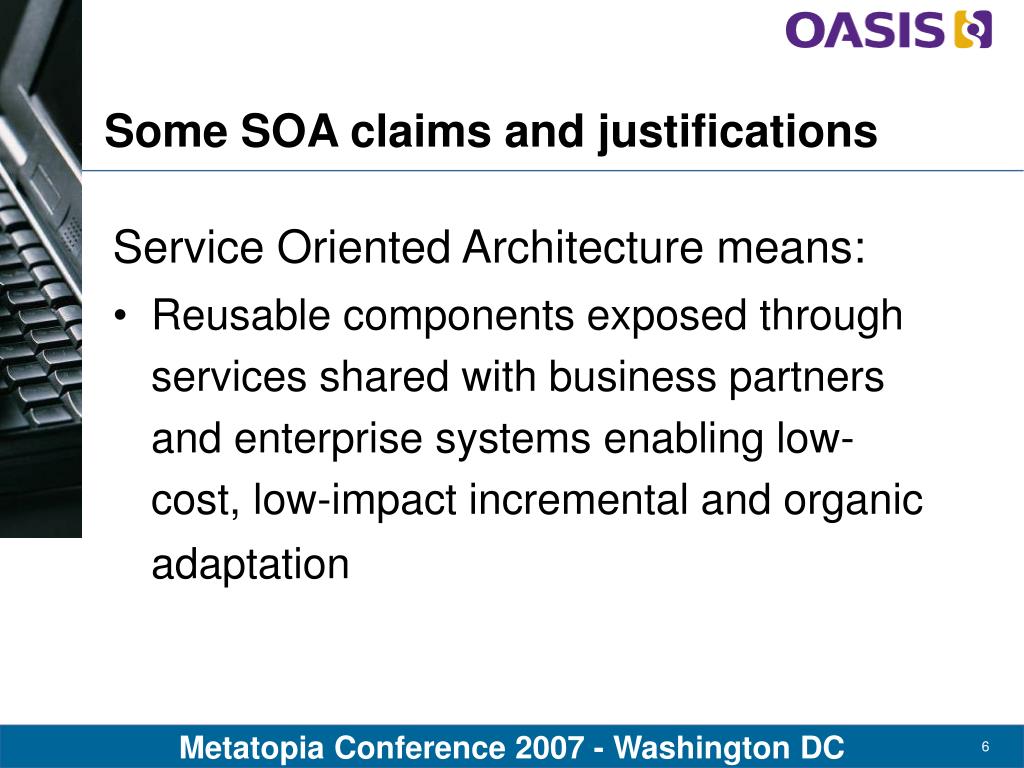 OASIS

Some SOA claims and justifications

Service Oriented Architecture means:

• Reusable components exposed through services shared with business partners and enterprise systems enabling low-cost, low-impact incremental and organic adaptation

Metatopia Conference 2007 - Washington DC

6